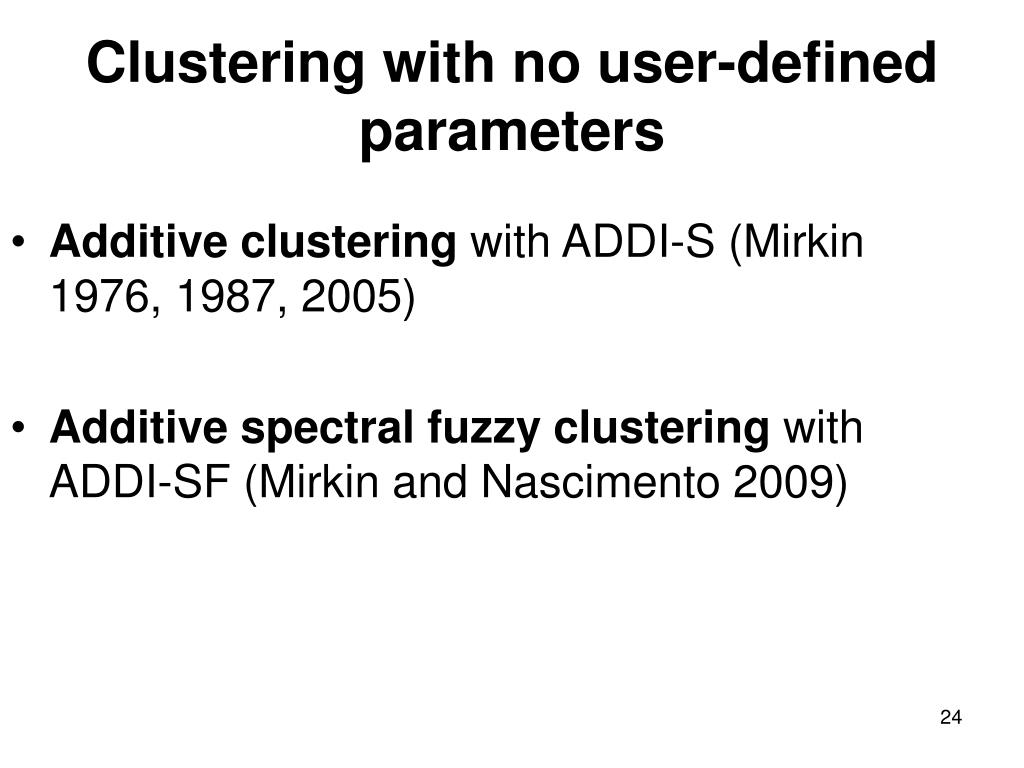 Clustering with no user-defined parameters

• Additive clustering with ADDI-S (Mirkin 1976, 1987, 2005)

• Additive spectral fuzzy clustering with ADDI-SF (Mirkin and Nascimento 2009)

24